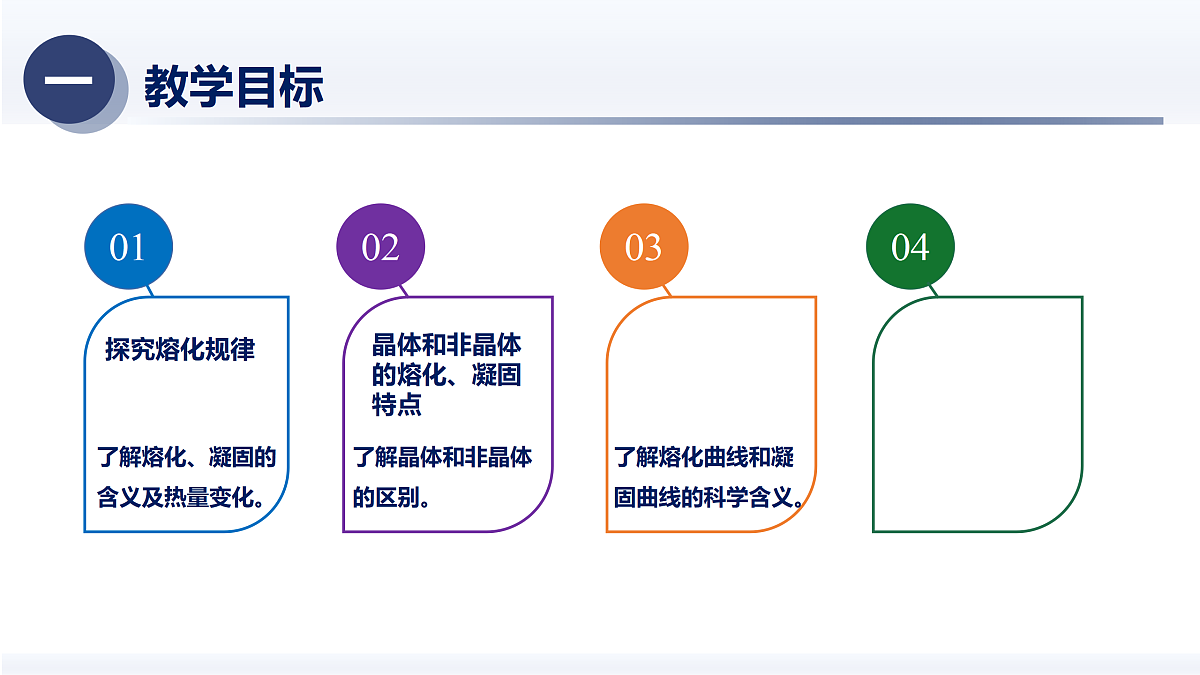 一

教学目标

01

探究熔化规律

了解熔化、凝固的含义及热量变化。

02

晶体和非晶体的熔化、凝固特点

了解晶体和非晶体的区别。

03

了解熔化曲线和凝固曲线的科学含义。

04